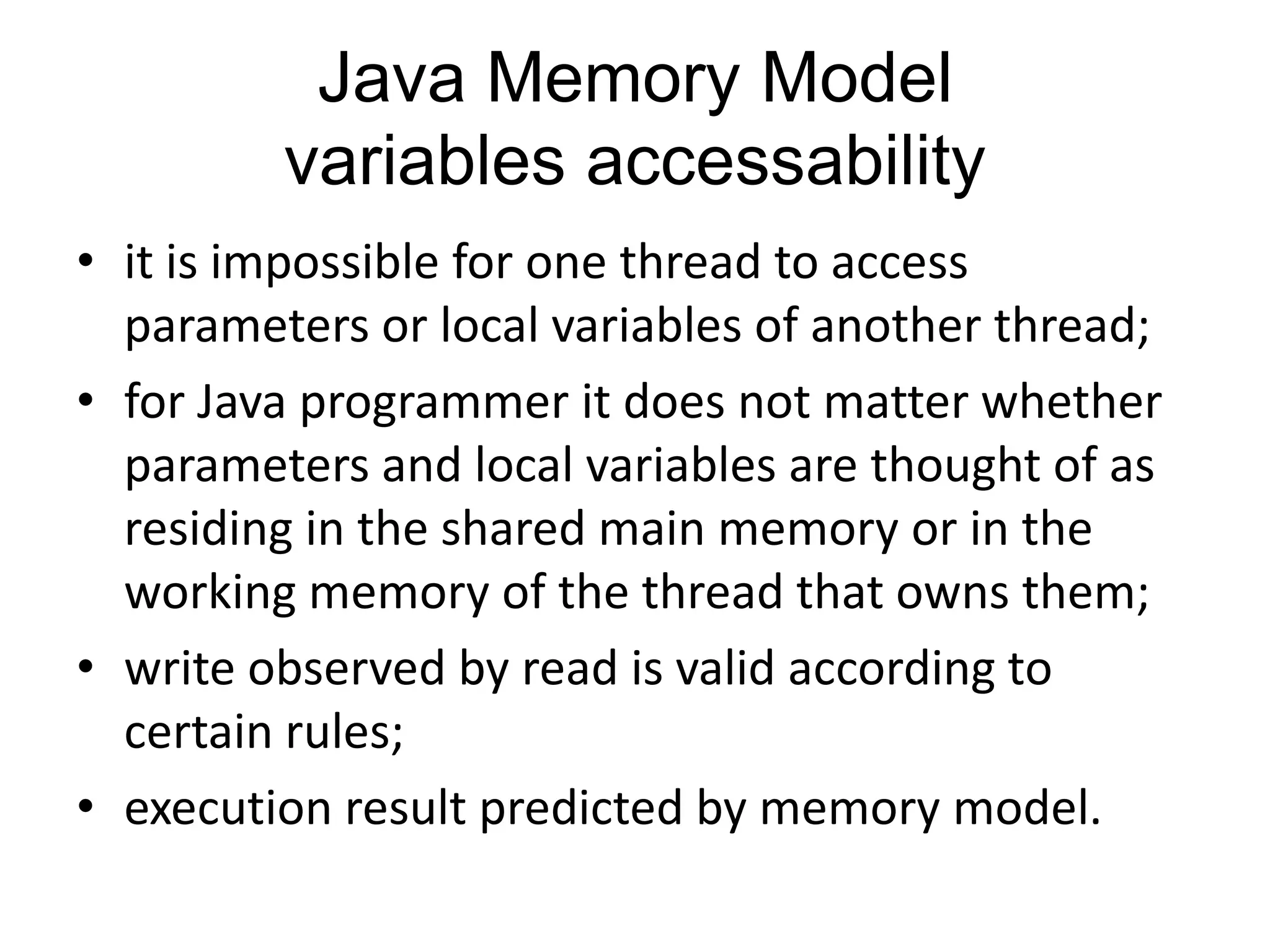 Java Memory Model
variables accessability

• it is impossible for one thread to access parameters or local variables of another thread;
• for Java programmer it does not matter whether parameters and local variables are thought of as residing in the shared main memory or in the working memory of the thread that owns them;
• write observed by read is valid according to certain rules;
• execution result predicted by memory model.